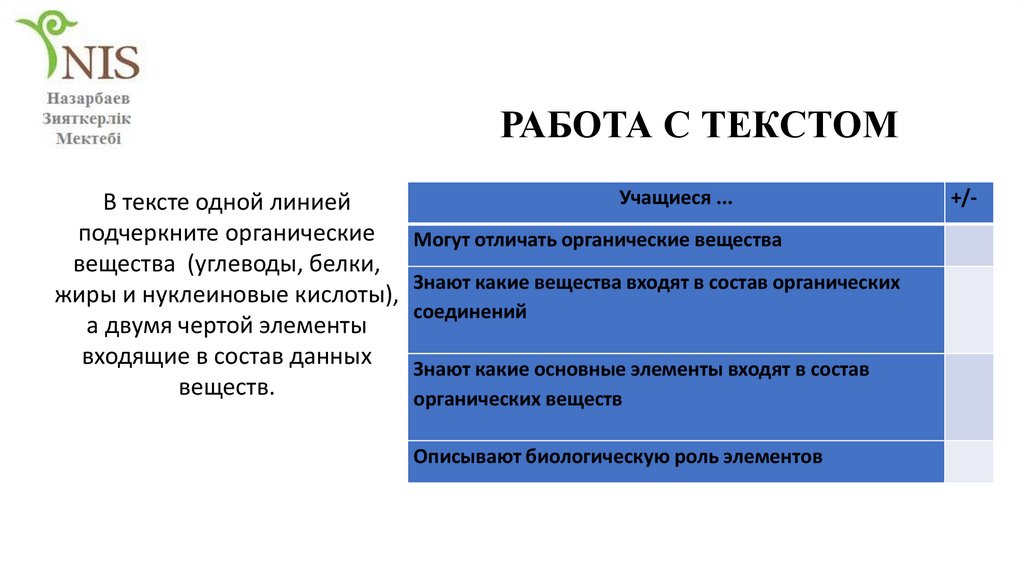 NIS
Назарбаев Зияткерлік Мектебі

РАБОТА С ТЕКСТОМ

В тексте одной линией подчеркните органические вещества (углеводы, белки, жиры и нуклеиновые кислоты), а двумя чертой элементы входящие в состав данных веществ.

| Учащиеся ... | +/- |
|---|---|
| Могут отличать органические вещества | |
| Знают какие вещества входят в состав органических соединений | |
| Знают какие основные элементы входят в состав органических веществ | |
| Описывают биологическую роль элементов | |